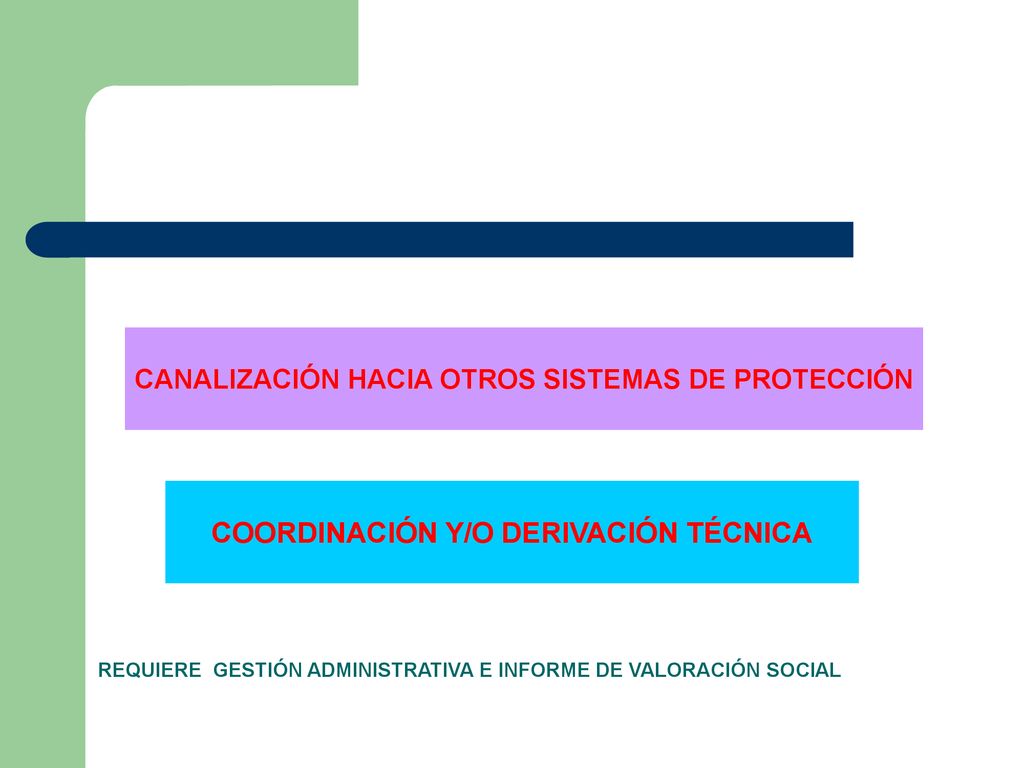 CANALIZACIÓN HACIA OTROS SISTEMAS DE PROTECCIÓN

COORDINACIÓN Y/O DERIVACIÓN TÉCNICA

REQUIERE  GESTIÓN ADMINISTRATIVA E INFORME DE VALORACIÓN SOCIAL